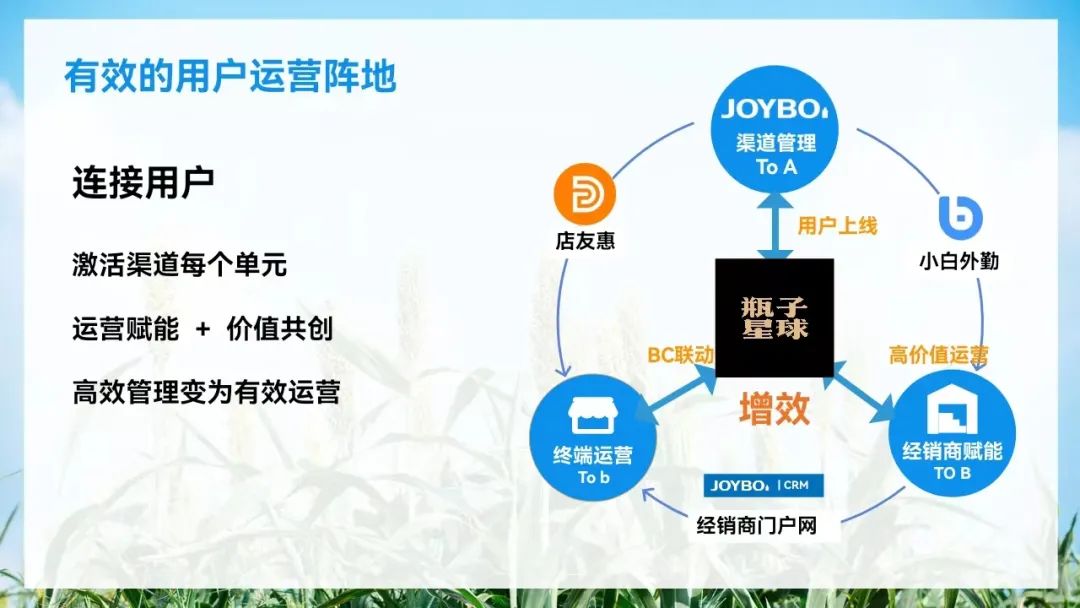 有效的用户运营阵地

连接用户

激活渠道每个单元

运营赋能 + 价值共创

高效管理变为有效运营

JOYBO

渠道管理
To A

店友惠

用户上线

小白外勤

瓶子星球

BC联动

高价值运营

增效

终端运营
To b

经销商赋能
TO B

JOYBO | CRM

经销商门户网